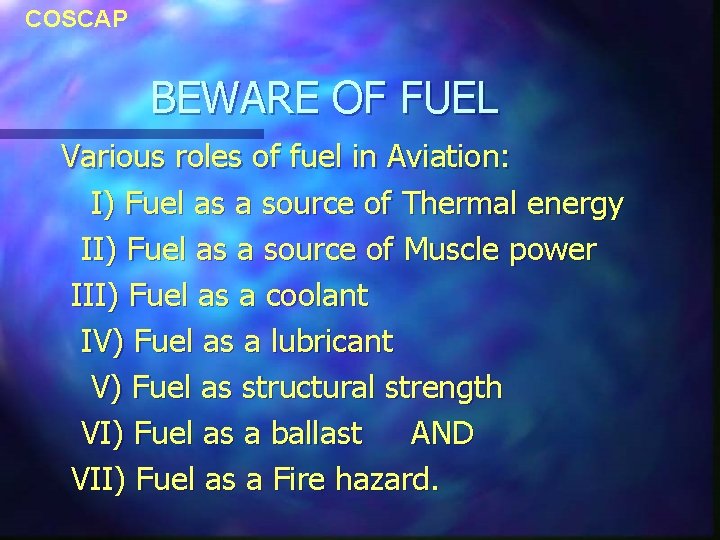 COSCAP

BEWARE OF FUEL

Various roles of fuel in Aviation:

I) Fuel as a source of Thermal energy
II) Fuel as a source of Muscle power
III) Fuel as a coolant
IV) Fuel as a lubricant
V) Fuel as structural strength
VI) Fuel as a ballast AND
VII) Fuel as a Fire hazard.